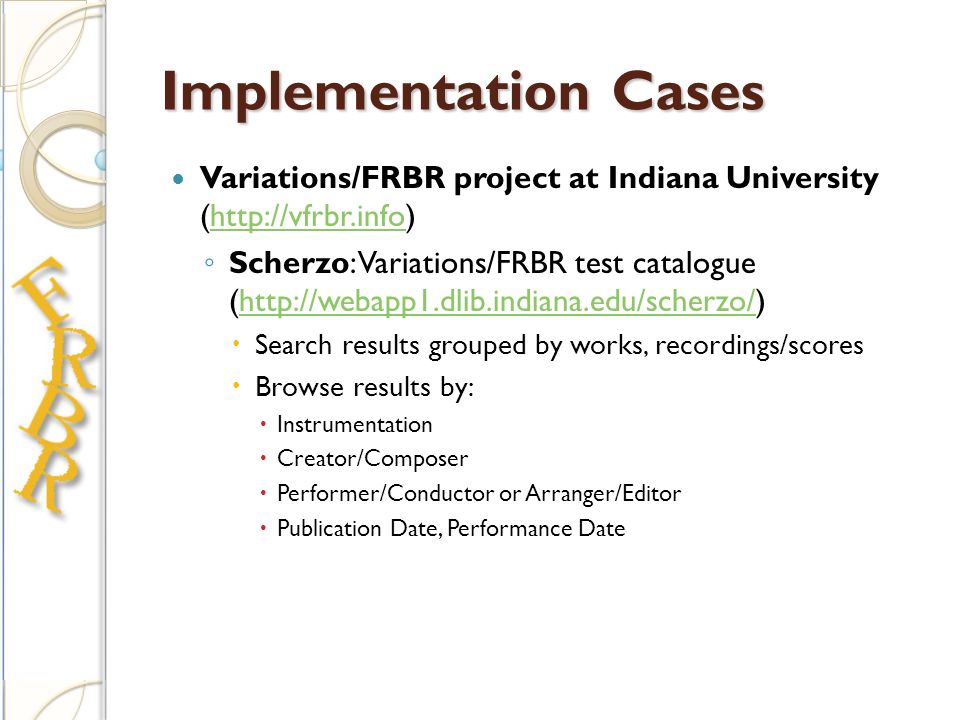 FRBR

Implementation Cases

Variations/FRBR project at Indiana University (http://vfrbr.info)

Scherzo: Variations/FRBR test catalogue (http://webapp1.dlib.indiana.edu/scherzo/)

Search results grouped by works, recordings/scores

Browse results by:

Instrumentation

Creator/Composer

Performer/Conductor or Arranger/Editor

Publication Date, Performance Date